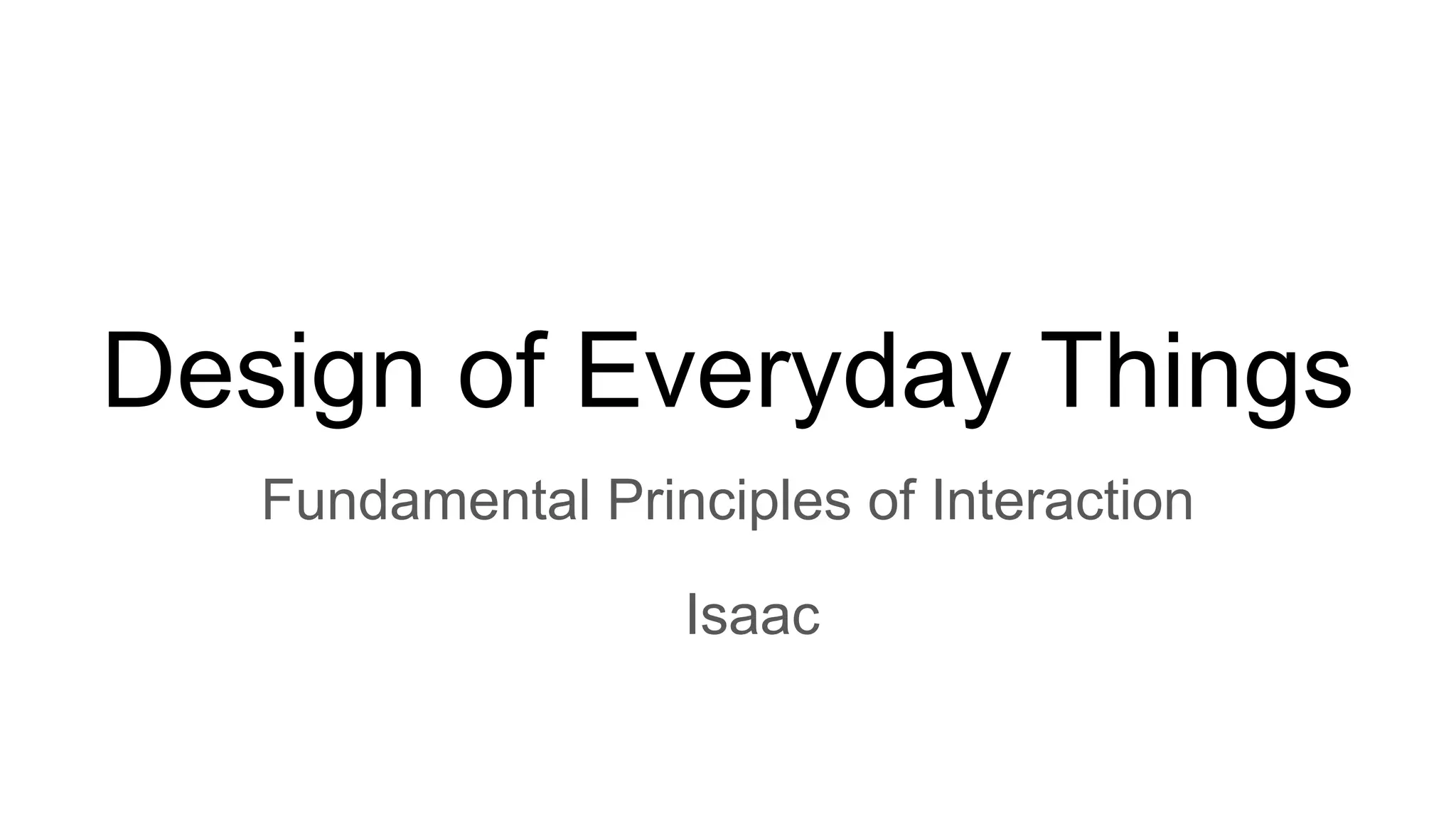 Design of Everyday Things

Fundamental Principles of Interaction

Isaac